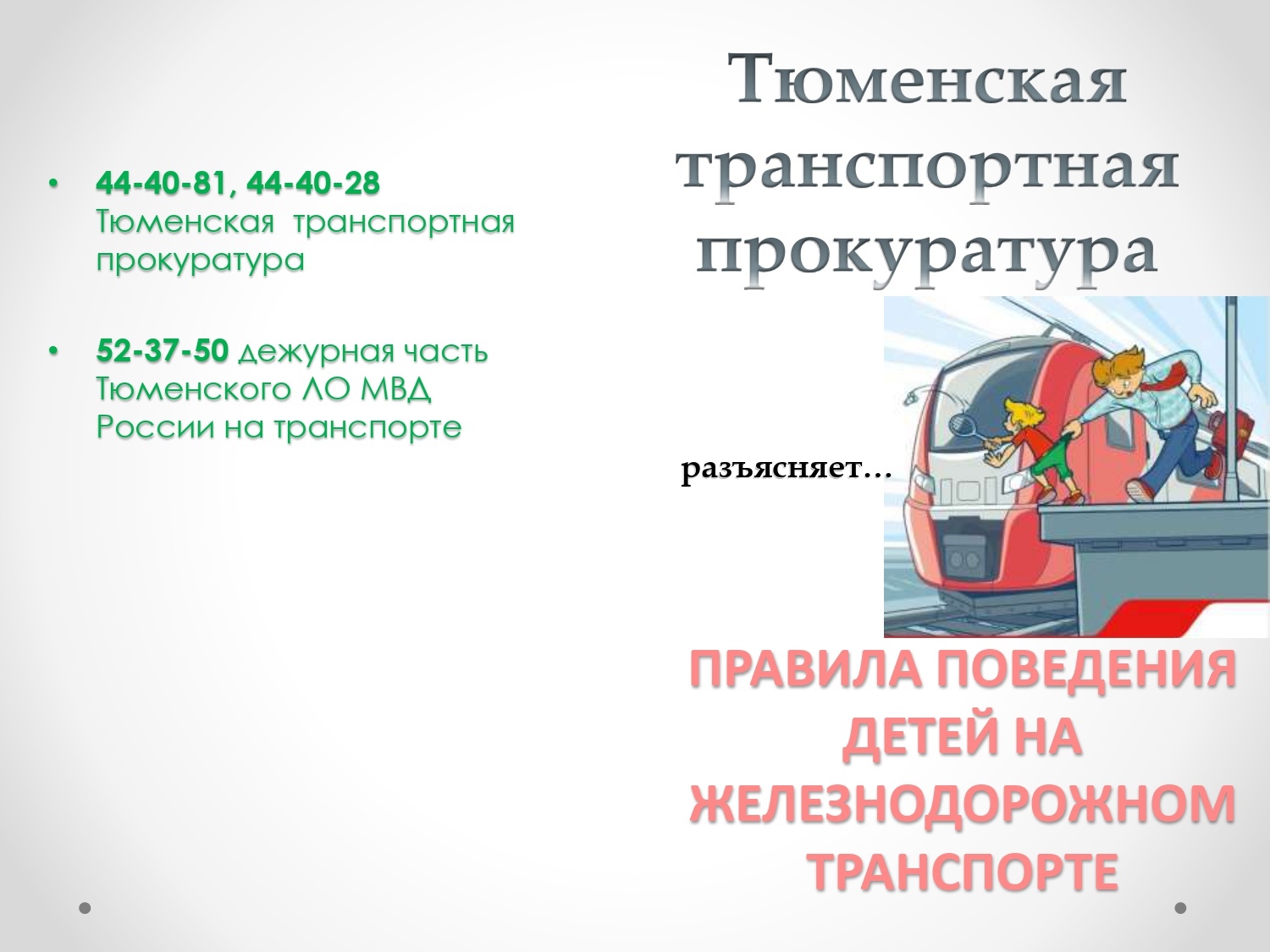 • 44-40-81, 44-40-28 Тюменская транспортная прокуратура

• 52-37-50 дежурная часть Тюменского ЛО МВД России на транспорте

Тюменская транспортная прокуратура

разъясняет…

ПРАВИЛА ПОВЕДЕНИЯ ДЕТЕЙ НА ЖЕЛЕЗНОДОРОЖНОМ ТРАНСПОРТЕ